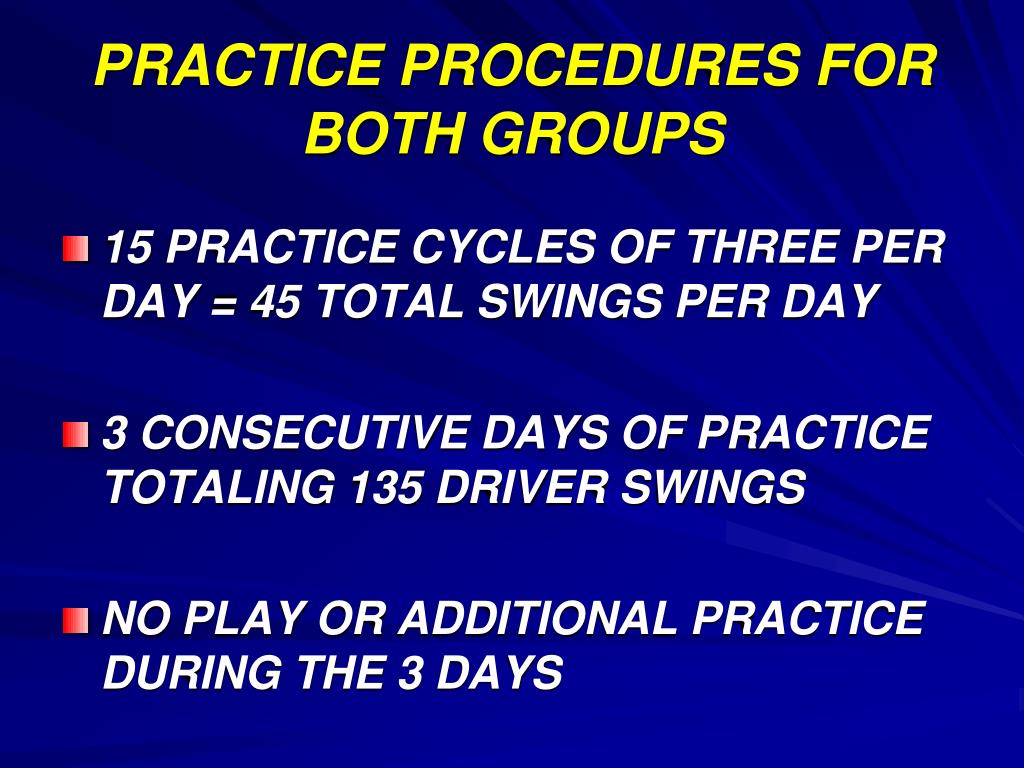 PRACTICE PROCEDURES FOR BOTH GROUPS

15 PRACTICE CYCLES OF THREE PER DAY = 45 TOTAL SWINGS PER DAY

3 CONSECUTIVE DAYS OF PRACTICE TOTALING 135 DRIVER SWINGS

NO PLAY OR ADDITIONAL PRACTICE DURING THE 3 DAYS